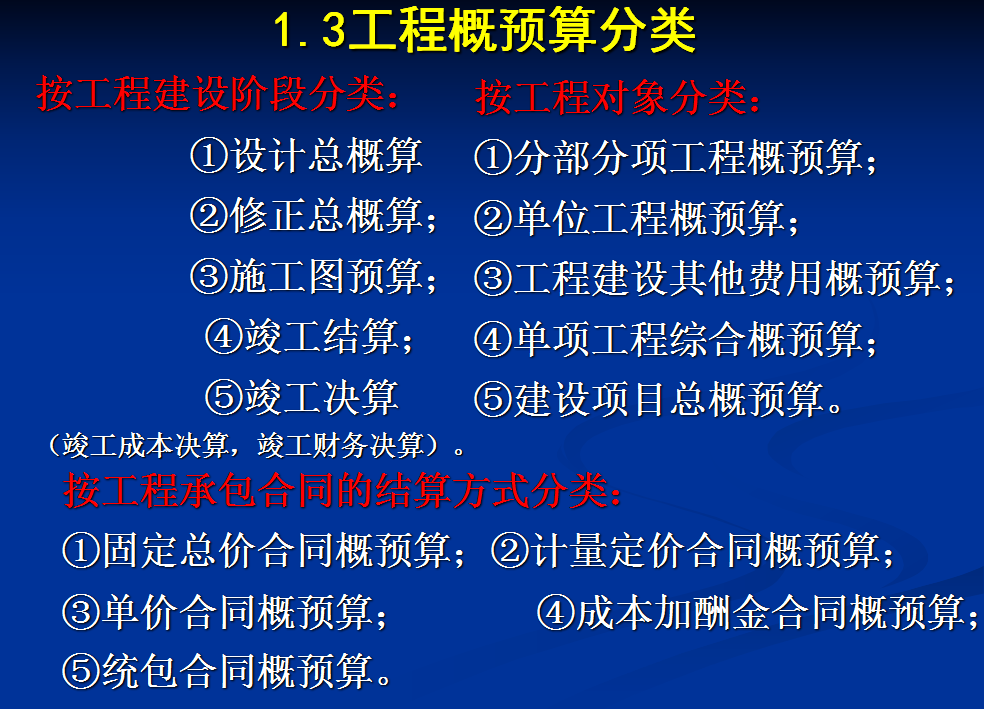 1.3工程概预算分类

按工程建设阶段分类：

①设计总概算

②修正总概算；

③施工图预算；

④竣工结算；

⑤竣工决算

（竣工成本决算，竣工财务决算）。

按工程对象分类：

①分部分项工程概预算；

②单位工程概预算；

③工程建设其他费用概预算；

④单项工程综合概预算；

⑤建设项目总概预算。

按工程承包合同的结算方式分类：

①固定总价合同概预算；②计量定价合同概预算；

③单价合同概预算；　④成本加酬金合同概预算；

⑤统包合同概预算。